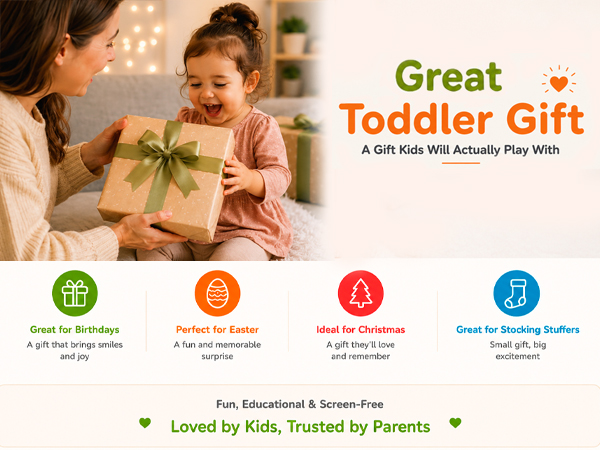 Great
Toddler Gift
A Gift Kids Will Actually Play With

Great for Birthdays
A gift that brings smiles and joy

Perfect for Easter
A fun and memorable surprise

Ideal for Christmas
A gift they'll love and remember

Great for Stocking Stuffers
Small gift, big excitement

Fun, Educational & Screen-Free
Loved by Kids, Trusted by Parents